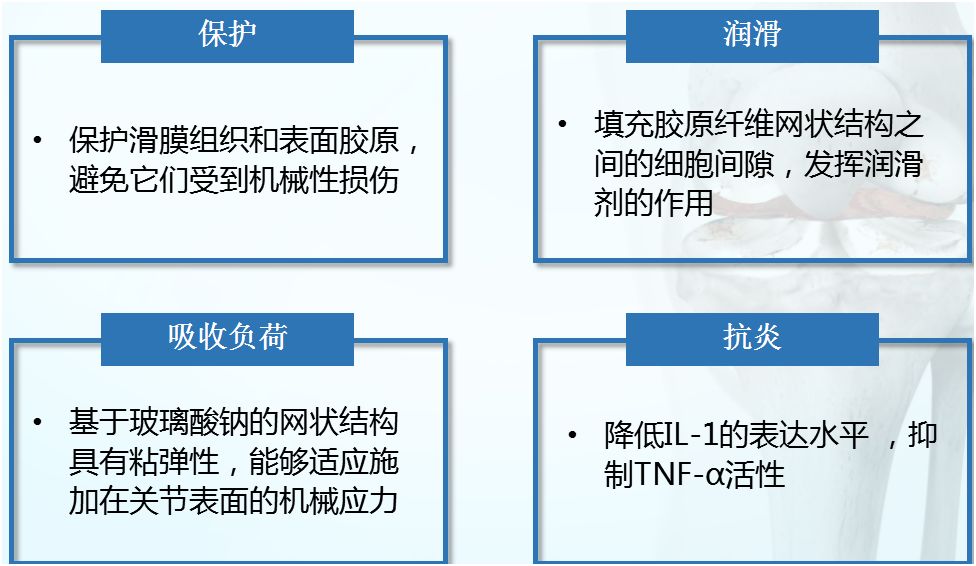 保护

• 保护滑膜组织和表面胶原，避免它们受到机械性损伤

润滑

• 填充胶原纤维网状结构之间的细胞间隙，发挥润滑剂的作用

吸收负荷

• 基于玻璃酸钠的网状结构具有粘弹性，能够适应施加在关节表面的机械应力

抗炎

• 降低IL-1的表达水平 ，抑制TNF-α活性